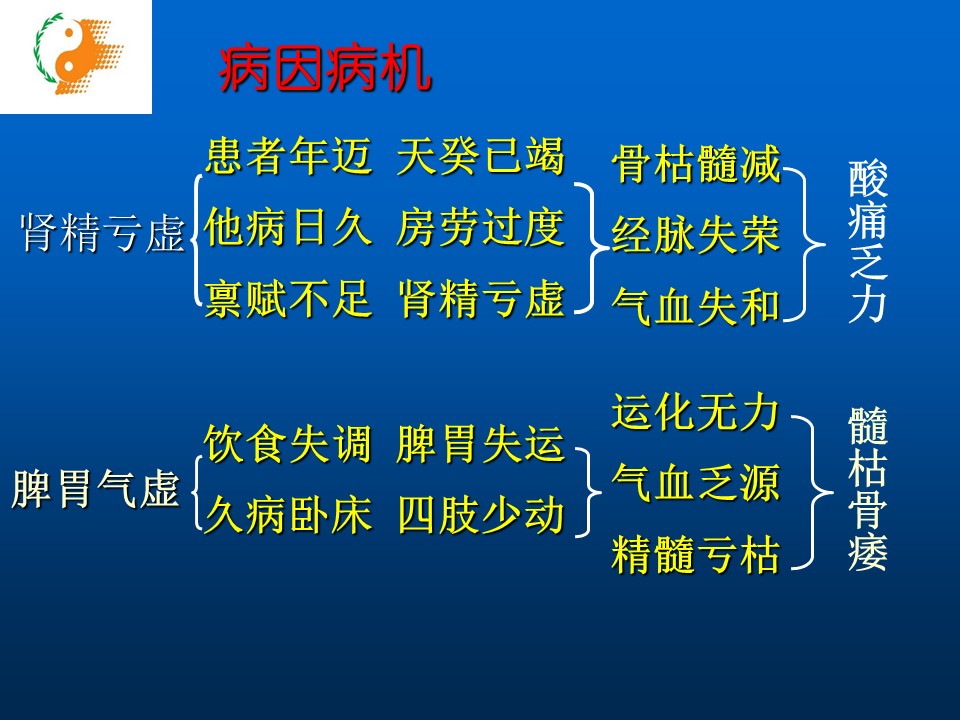 病因病机

肾精亏虚

患者年迈 天癸已竭
他病日久 房劳过度
禀赋不足 肾精亏虚

骨枯髓减
经脉失荣
气血失和

酸痛乏力

脾胃气虚

饮食失调 脾胃失运
久病卧床 四肢少动

运化无力
气血乏源
精髓亏枯

髓枯骨痿